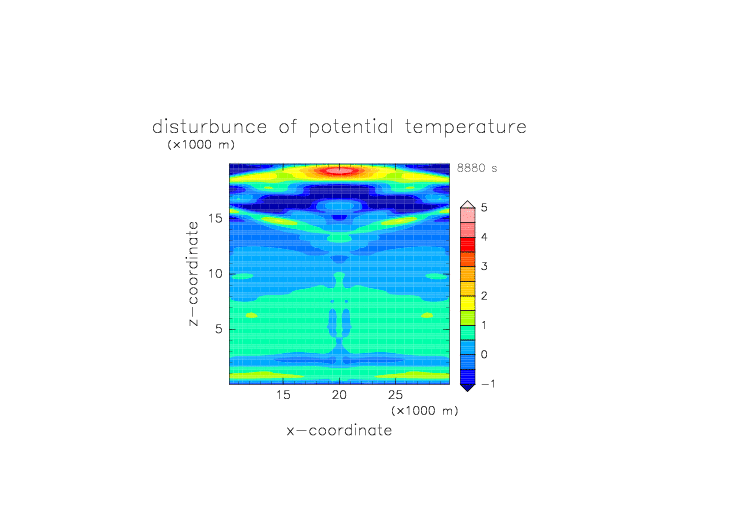 disturbunce of potential temperature
(×1000 m)

8880 s

z−coordinate

15
10
5

15 20 25
(×1000 m)
x−coordinate

5
4
3
2
1
0
−1